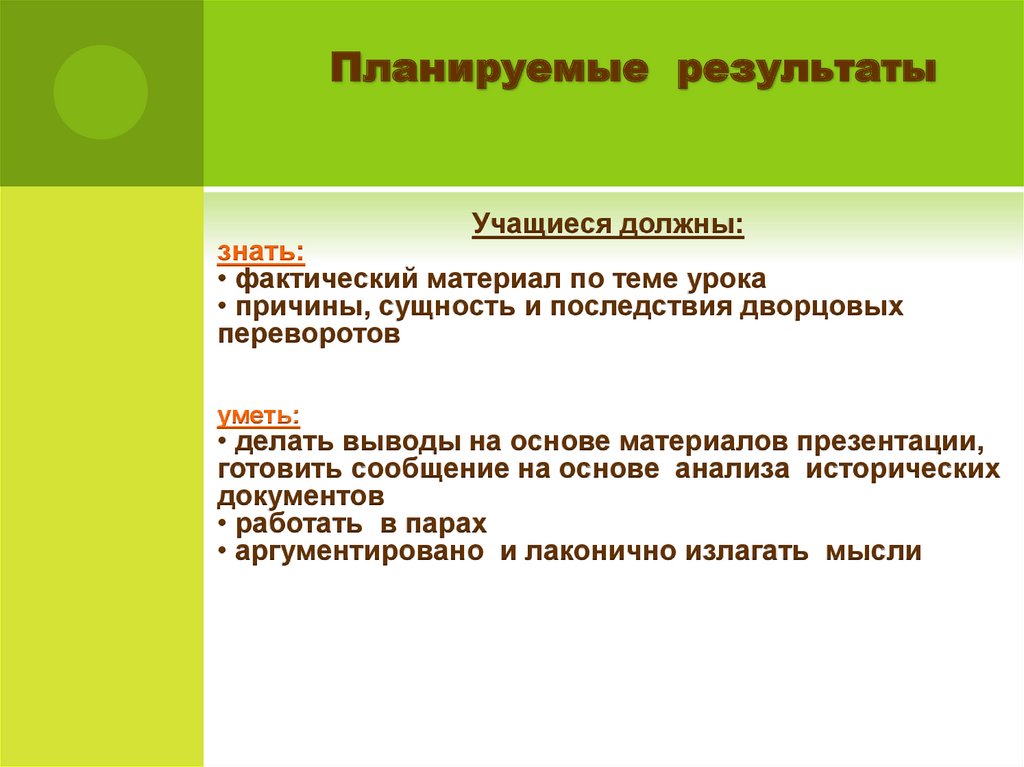 Планируемые результаты

Учащиеся должны:

знать:
• фактический материал по теме урока
• причины, сущность и последствия дворцовых переворотов

уметь:
• делать выводы на основе материалов презентации, готовить сообщение на основе анализа исторических документов
• работать в парах
• аргументировано и лаконично излагать мысли